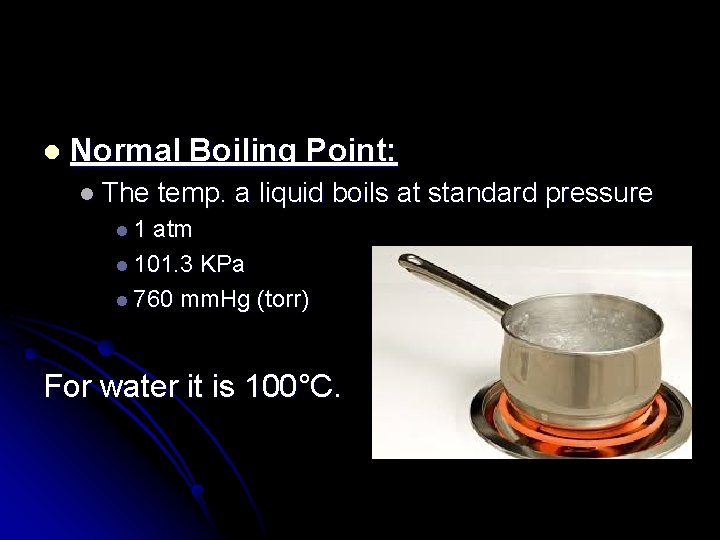 Normal Boiling Point:

The temp. a liquid boils at standard pressure

1 atm

101.3 KPa

760 mmHg (torr)

For water it is 100°C.